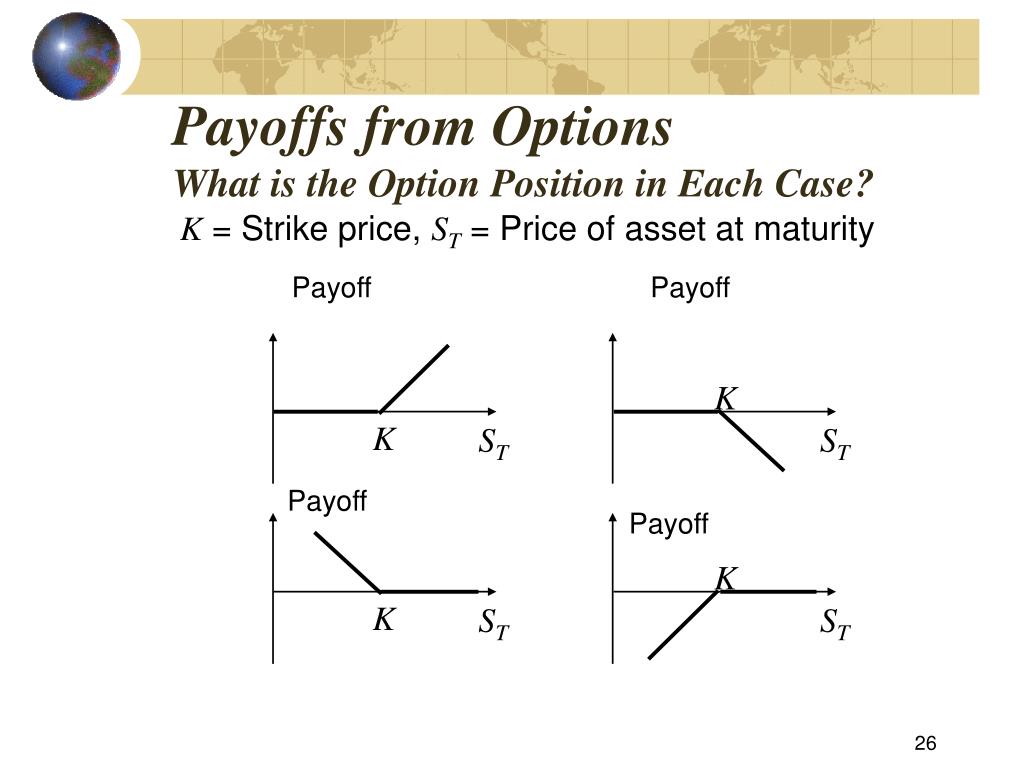 Payoffs from Options

What is the Option Position in Each Case?

$K$ = Strike price, $S_T$ = Price of asset at maturity

Payoff

$K$

$S_T$

Payoff

$K$

$S_T$

Payoff

$K$

$S_T$

Payoff

$K$

$S_T$

26